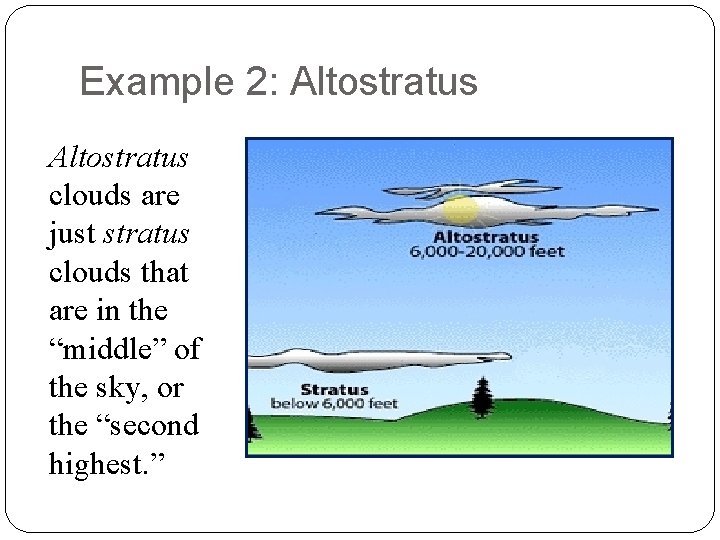 Example 2: Altostratus

Altostratus clouds are just stratus clouds that are in the “middle” of the sky, or the “second highest.”

Altostratus
6,000-20,000 feet

Stratus
below 6,000 feet